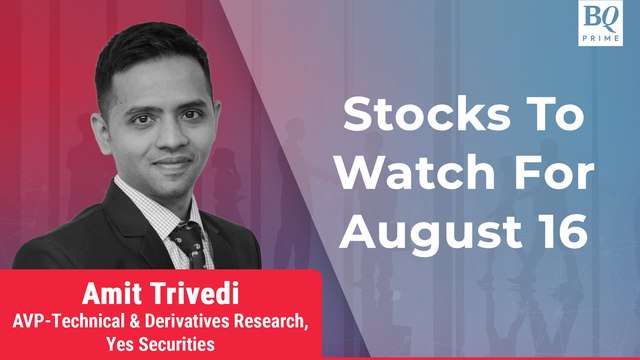 BQ
PRIME

Stocks To Watch For August 16

Amit Trivedi
AVP-Technical & Derivatives Research, Yes Securities